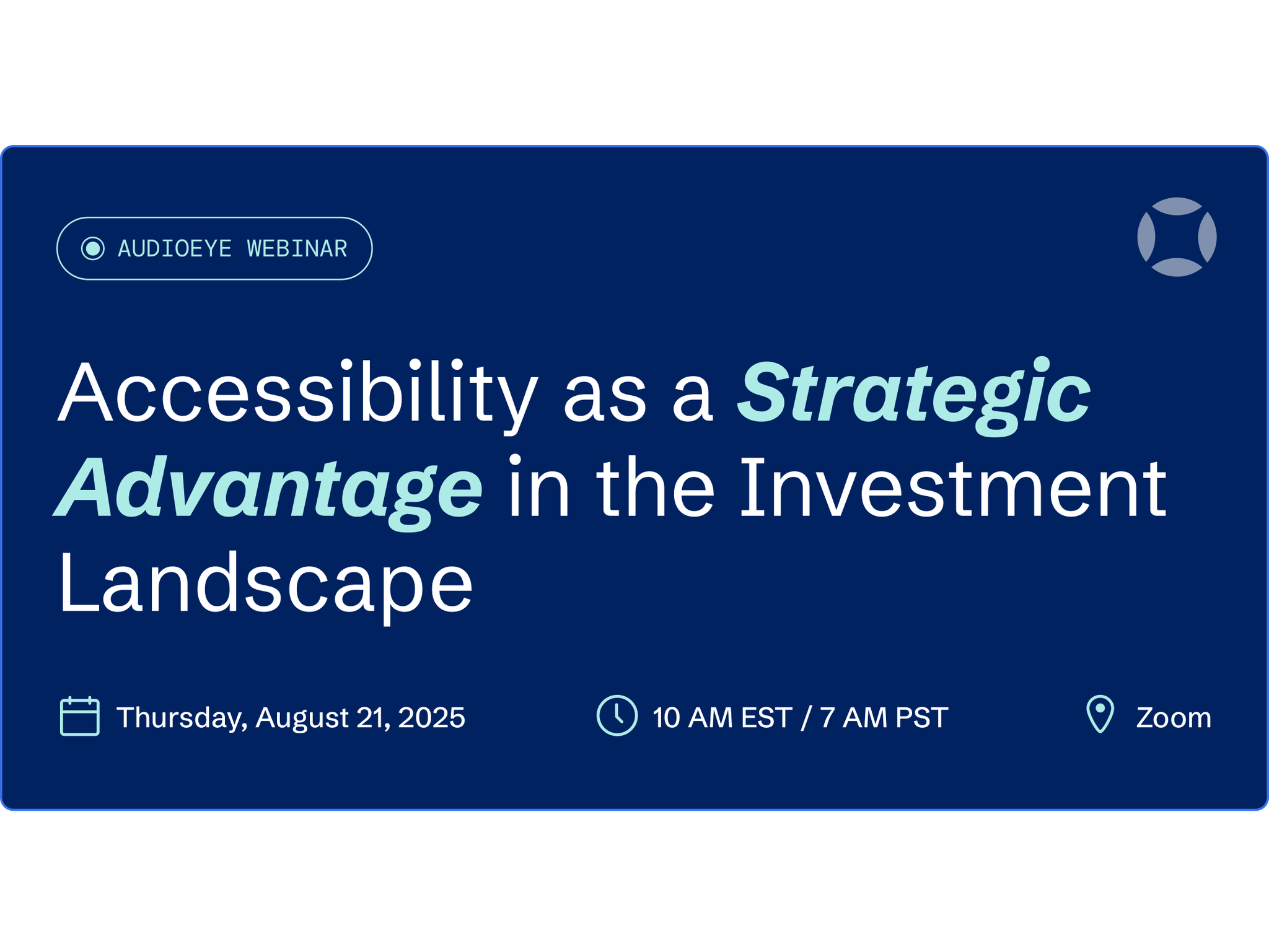 AUDIOEYE WEBINAR

Accessibility as a Strategic Advantage in the Investment Landscape

Thursday, August 21, 2025

10 AM EST / 7 AM PST

Zoom